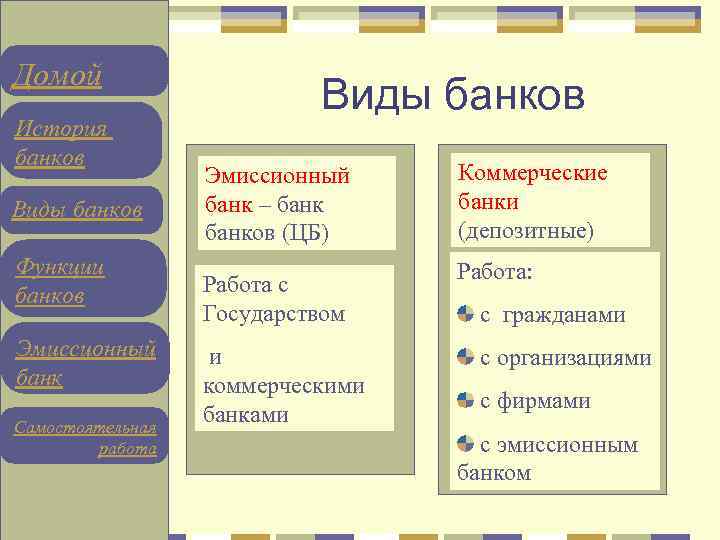 Домой

История банков

Виды банков

Функции банков

Эмиссионный банк

Самостоятельная работа

Виды банков

Эмиссионный банк – банк банков (ЦБ)

Работа с Государством

и коммерческими банками

Коммерческие банки (депозитные)

Работа:

с гражданами

с организациями

с фирмами

с эмиссионным банком